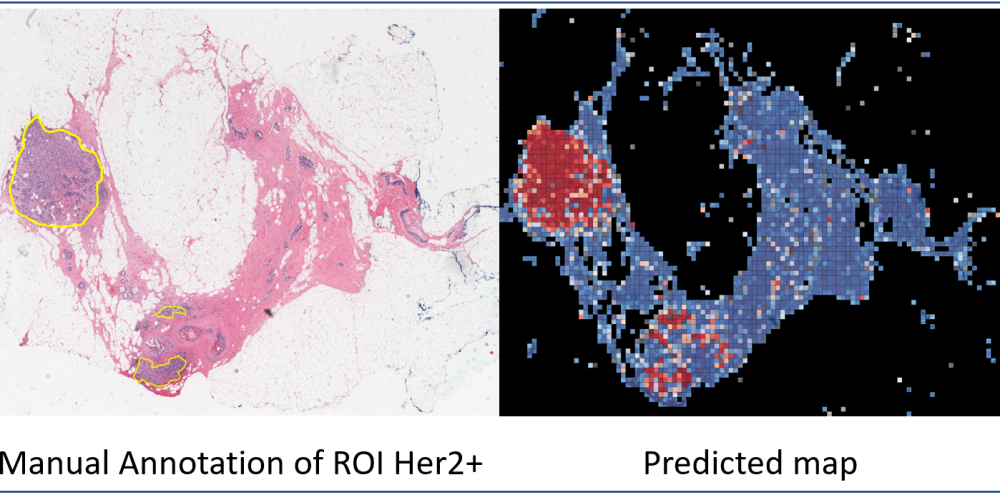 Manual Annotation of ROI Her2+

Predicted map